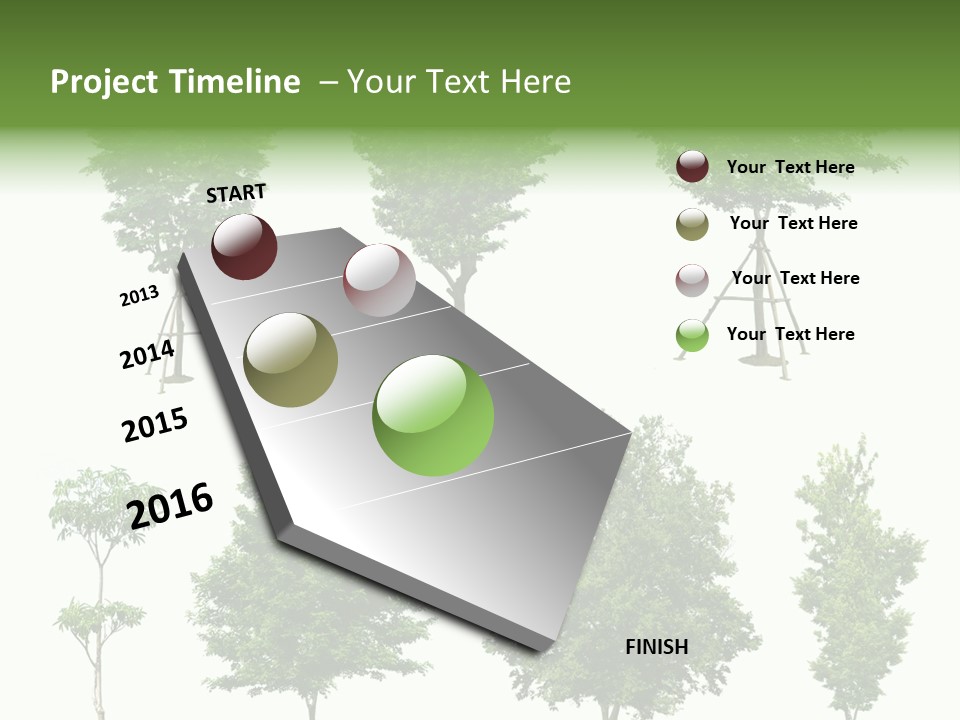 Project Timeline – Your Text Here

START

2013

2014

2015

2016

FINISH

Your Text Here

Your Text Here

Your Text Here

Your Text Here